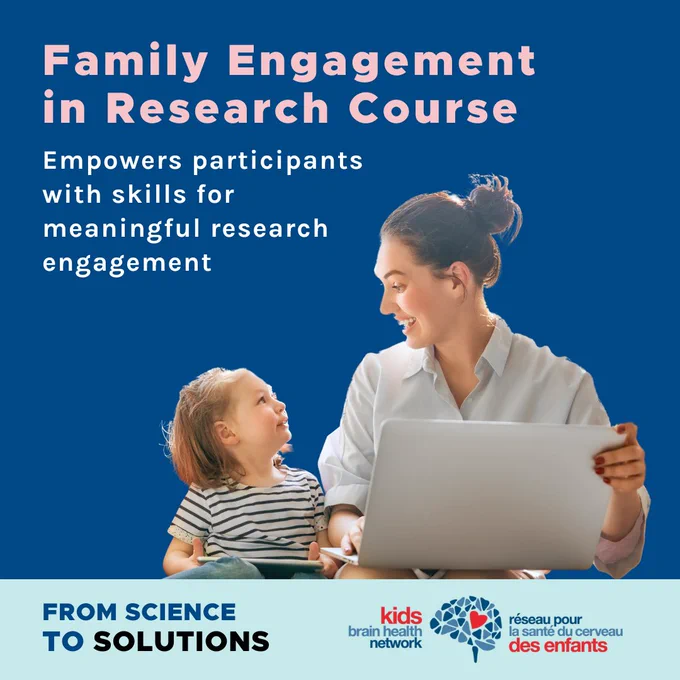 Family Engagement in Research Course

Empowers participants with skills for meaningful research engagement

FROM SCIENCE TO SOLUTIONS

kids brain health network

réseau pour la santé du cerveau des enfants